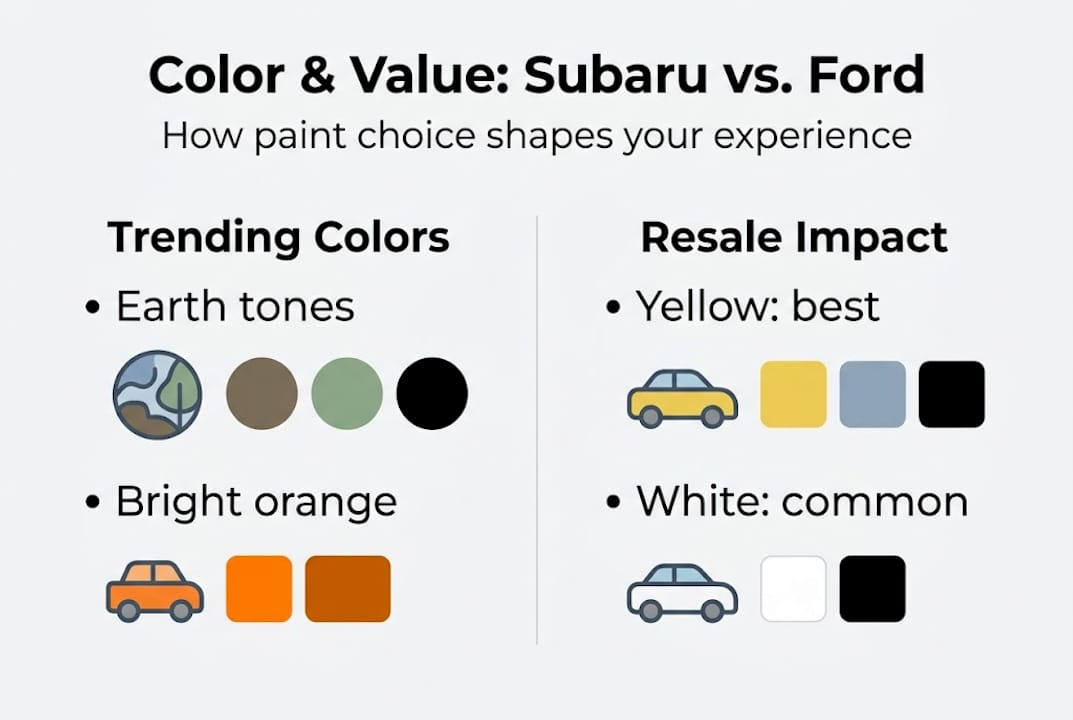 Color & Value: Subaru vs. Ford

How paint choice shapes your experience

Trending Colors

• Earth tones

• Bright orange

Resale Impact

• Yellow: best

• White: common